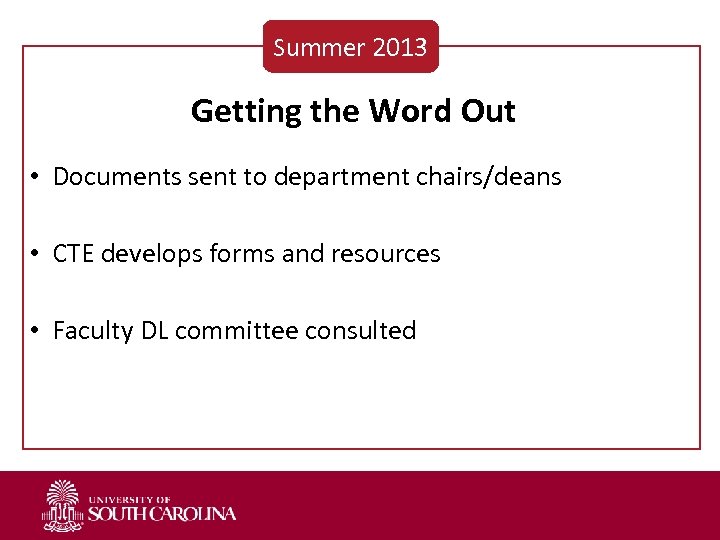 Summer 2013

Getting the Word Out

• Documents sent to department chairs/deans

• CTE develops forms and resources

• Faculty DL committee consulted

UNIVERSITY OF
SOUTH CAROLINA